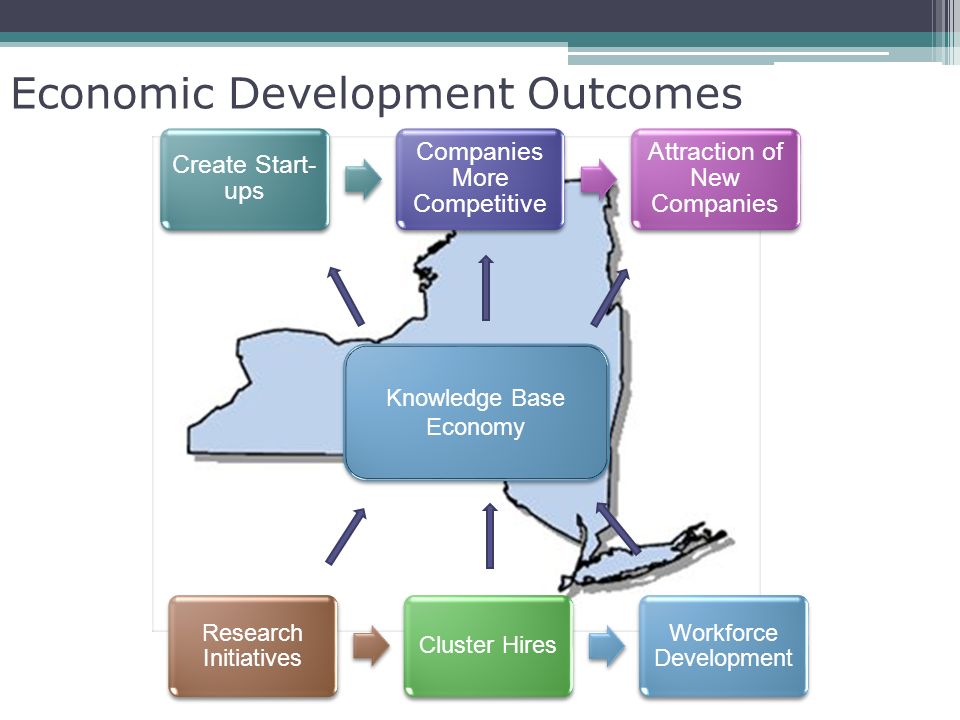 Economic Development Outcomes

Create Start-ups

Companies More Competitive

Attraction of New Companies

Knowledge Base Economy

Research Initiatives

Cluster Hires

Workforce Development